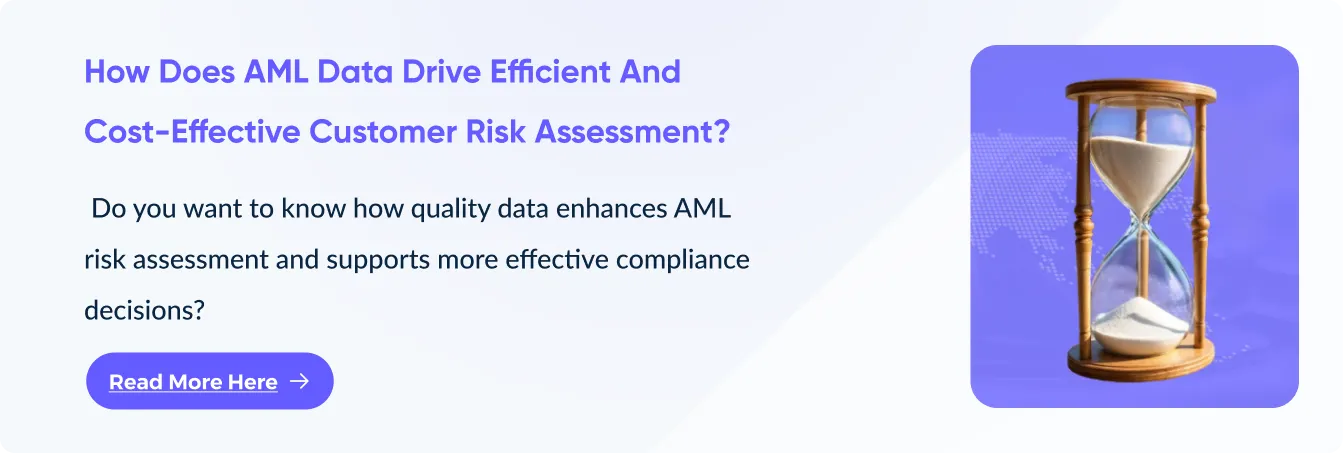 How Does AML Data Drive Efficient And Cost-Effective Customer Risk Assessment?

Do you want to know how quality data enhances AML risk assessment and supports more effective compliance decisions?

Read More Here →